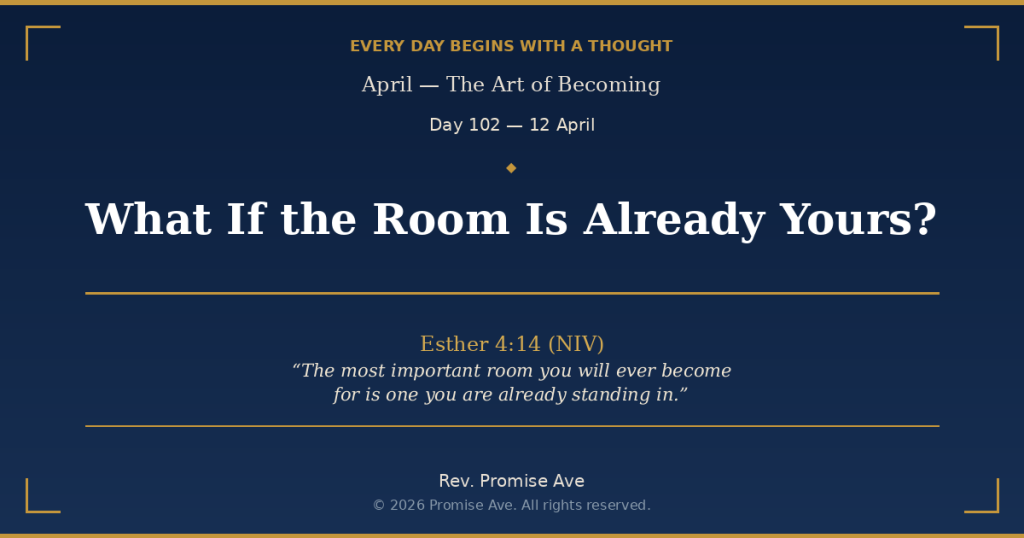 EVERY DAY BEGINS WITH A THOUGHT

April — The Art of Becoming

Day 102 — 12 April

What If the Room Is Already Yours?

Esther 4:14 (NIV)

“The most important room you will ever become for is one you are already standing in.”

Rev. Promise Ave

© 2026 Promise Ave. All rights reserved.